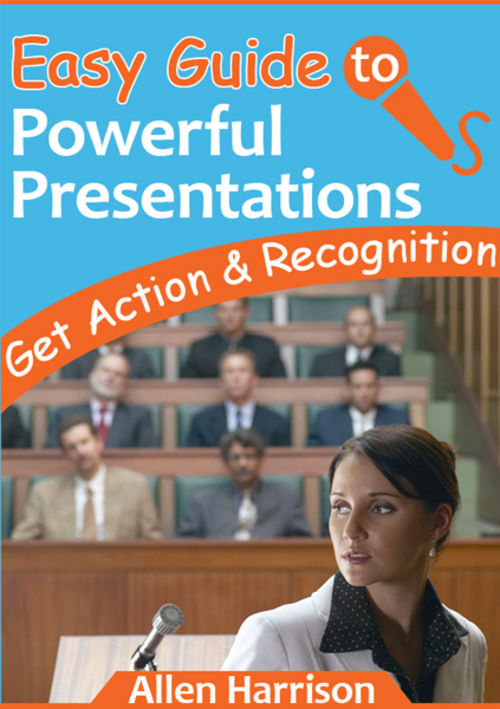 Easy Guide to Powerful Presentations

Get Action & Recognition

Allen Harrison